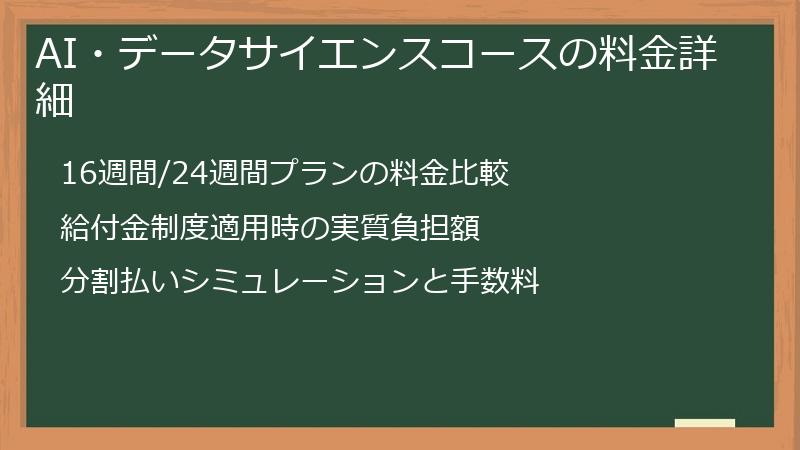 AI・データサイエンスコースの料金詳細

16週間/24週間プランの料金比較

給付金制度適用時の実質負担額

分割払いシミュレーションと手数料